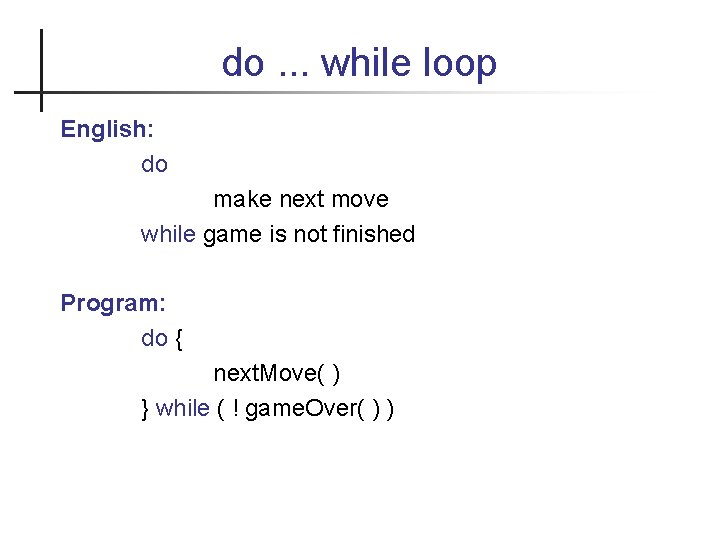 do ... while loop

English:

do

make next move

while game is not finished

Program:

do {

nextMove( )

} while ( ! gameOver( ) )